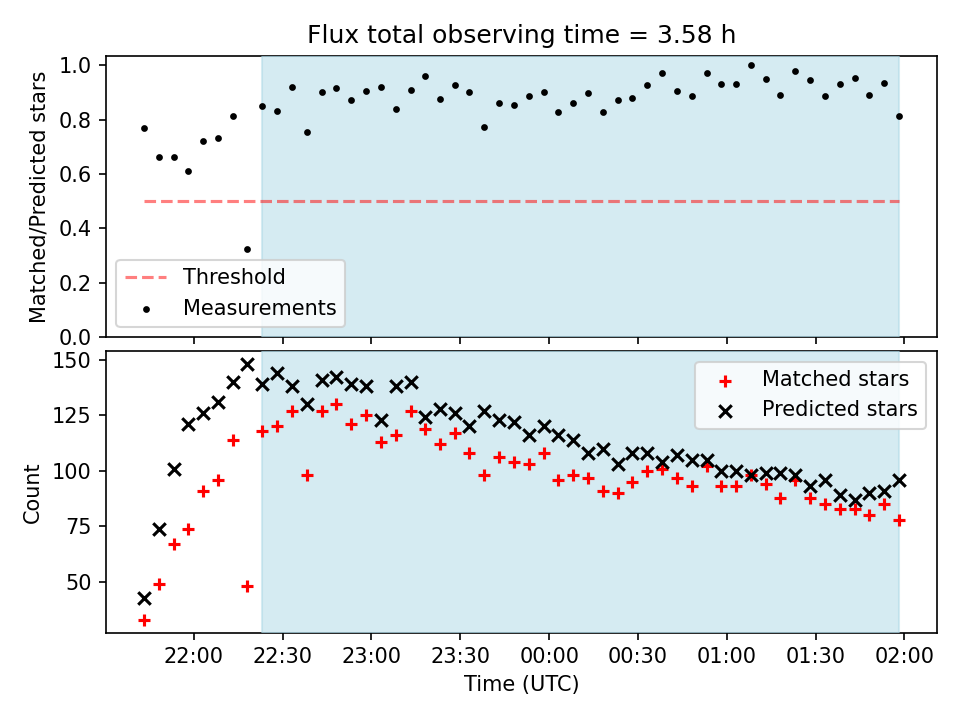 Flux total observing time = 3.58 h

Matched/Predicted stars

1.0
0.8
0.6
0.4
0.2
0.0

Threshold
Measurements

Count

150
125
100
75
50

Matched stars
Predicted stars

22:00 22:30 23:00 23:30 00:00 00:30 01:00 01:30 02:00

Time (UTC)